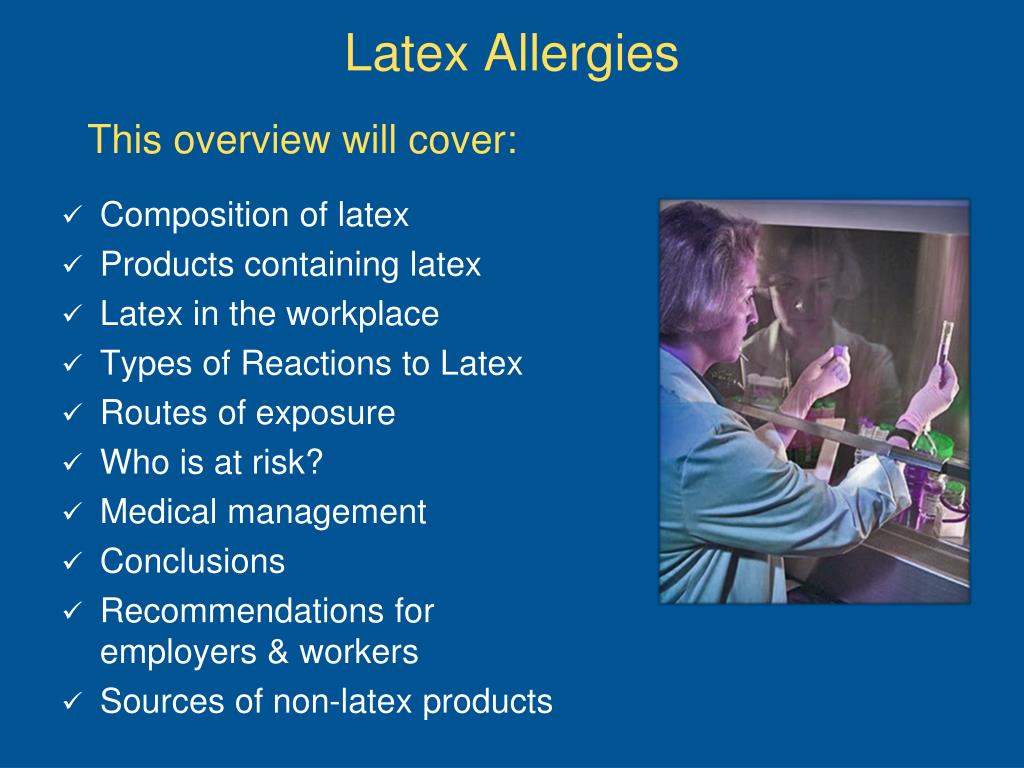 Latex Allergies

This overview will cover:

✓ Composition of latex
✓ Products containing latex
✓ Latex in the workplace
✓ Types of Reactions to Latex
✓ Routes of exposure
✓ Who is at risk?
✓ Medical management
✓ Conclusions
✓ Recommendations for employers & workers
✓ Sources of non-latex products